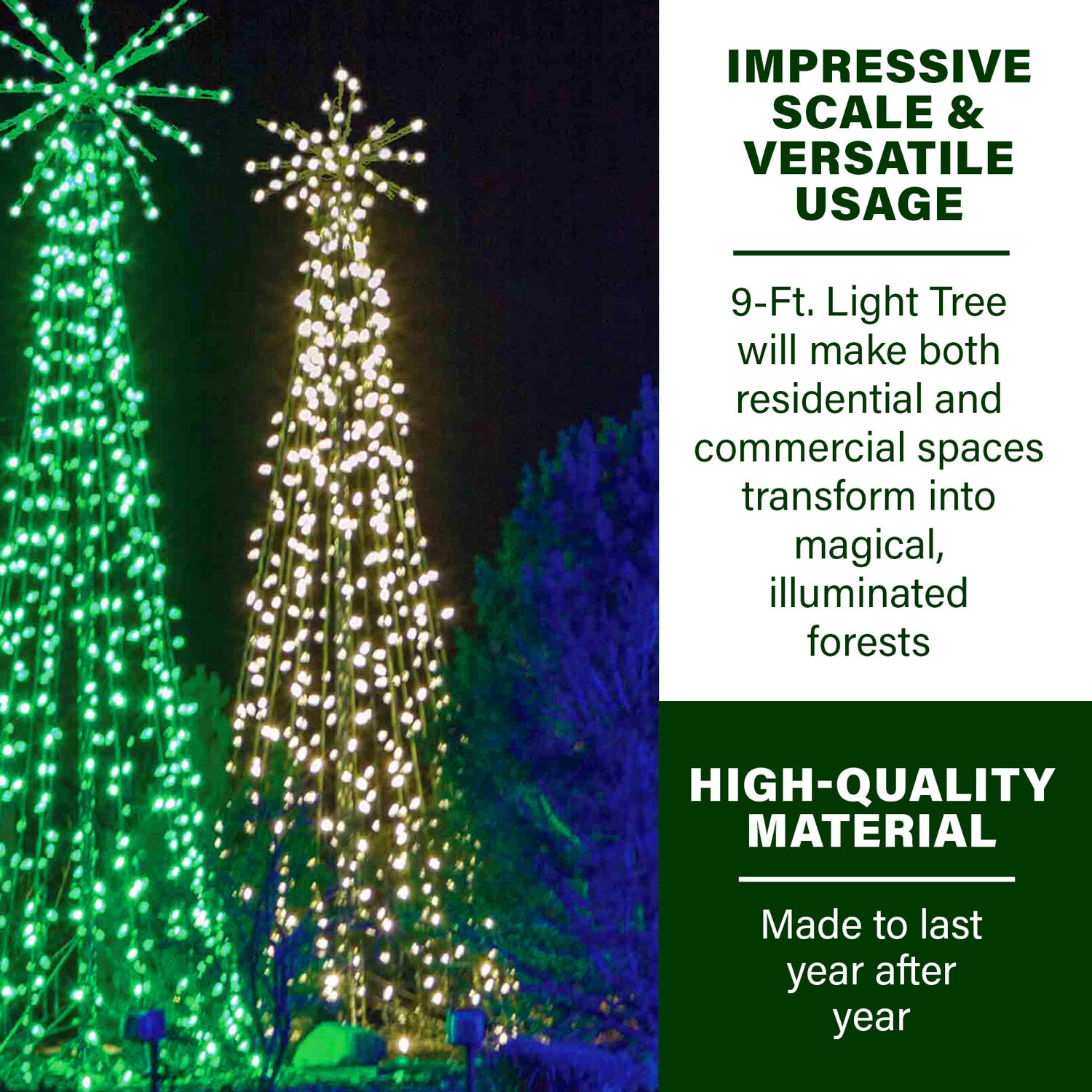 IMPRESSIVE SCALE & VERSATILE USAGE

9-Ft. Light Tree will make both residential and commercial spaces transform into magical, illuminated forests

HIGH-QUALITY MATERIAL

Made to last year after year